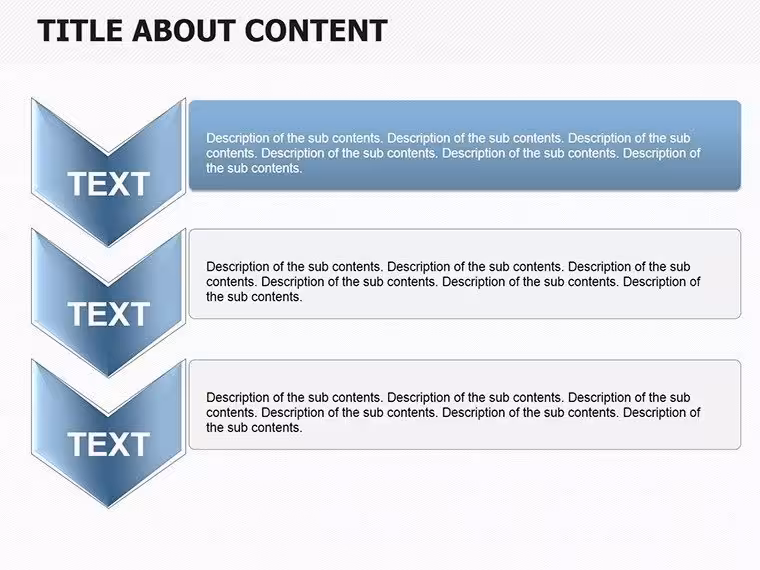 TITLE ABOUT CONTENT

TEXT

Description of the sub contents. Description of the sub contents. Description of the sub contents. Description of the sub contents. Description of the sub contents. Description of the sub contents.

TEXT

Description of the sub contents. Description of the sub contents. Description of the sub contents. Description of the sub contents. Description of the sub contents. Description of the sub contents.

TEXT

Description of the sub contents. Description of the sub contents. Description of the sub contents. Description of the sub contents. Description of the sub contents. Description of the sub contents.